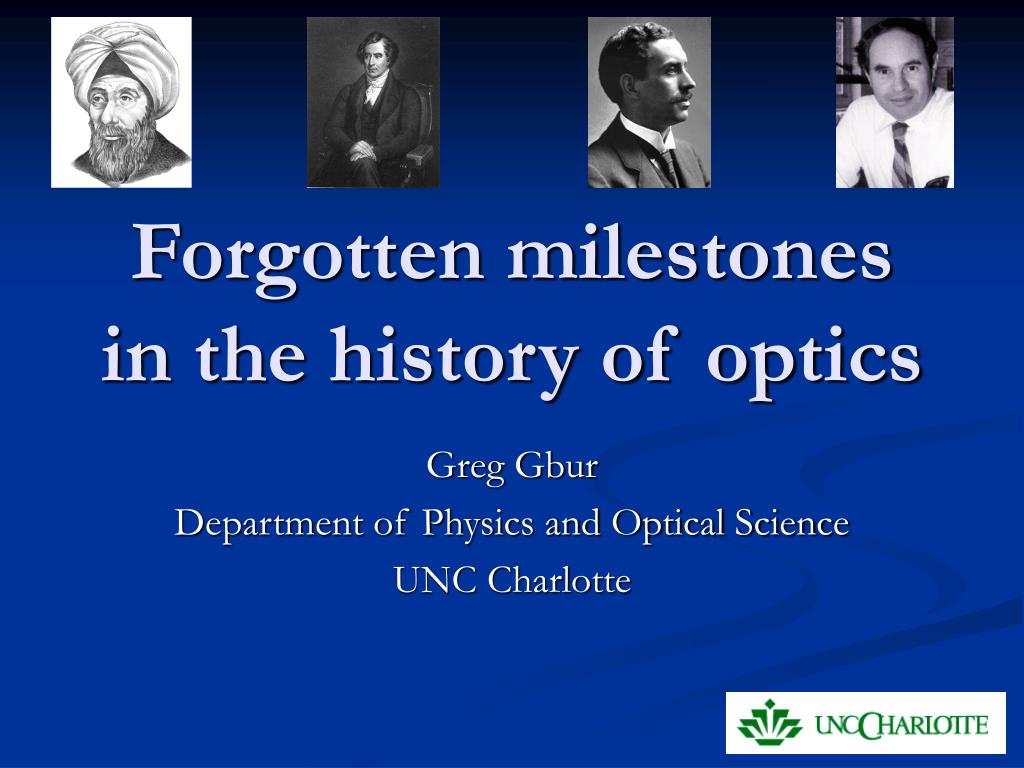 Forgotten milestones in the history of optics

Greg Gbur
Department of Physics and Optical Science
UNC Charlotte

UNCCHARLOTTE